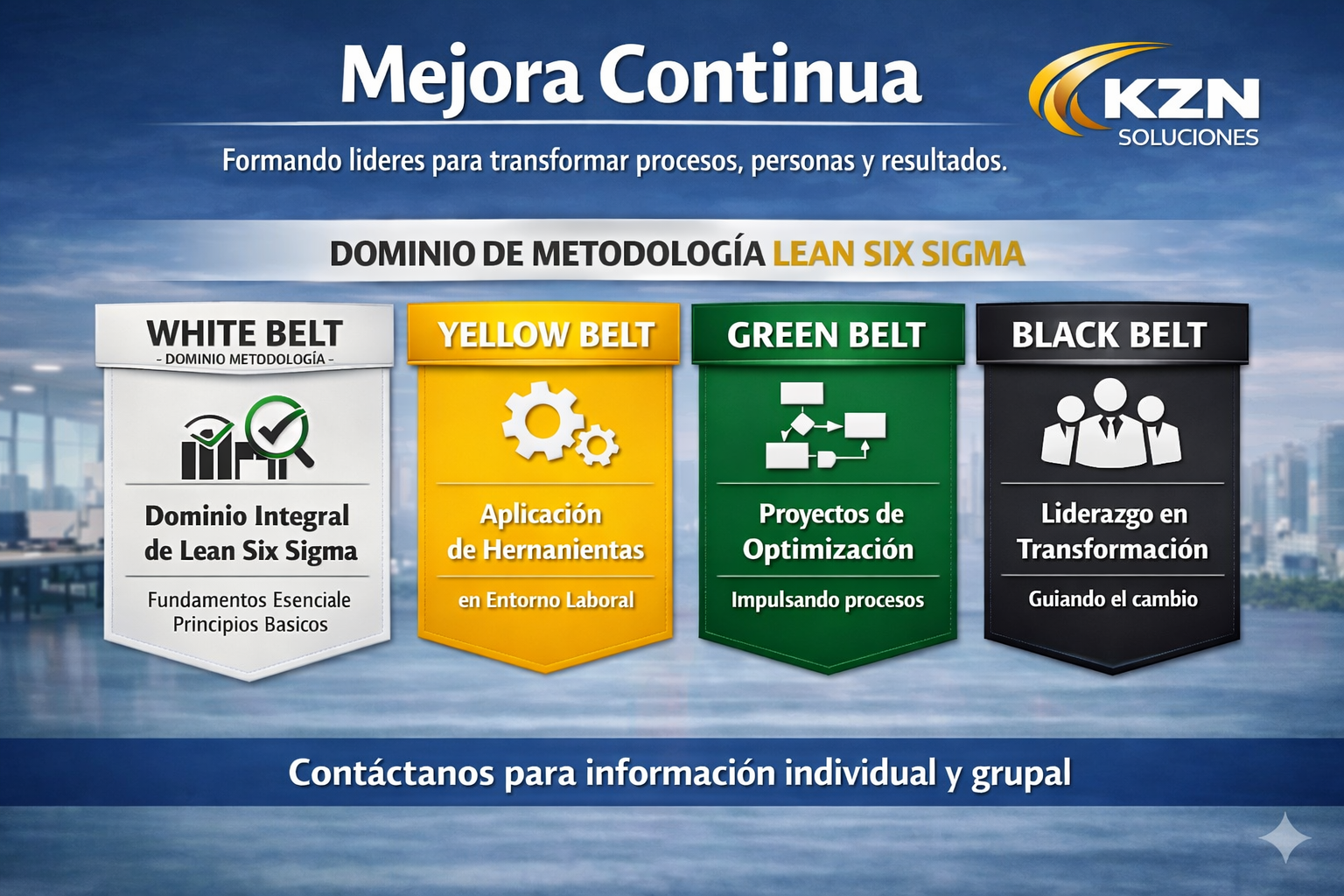 Mejora Continua

KZN SOLUCIONES

Formando lideres para transformar procesos, personas y resultados.

DOMINIO DE METODOLOGÍA LEAN SIX SIGMA

WHITE BELT
- DOMINIO METODOLOGÍA -

Dominio Integral de Lean Six Sigma

Fundamentos Esenciale Principios Basicos

YELLOW BELT

Aplicación de Hernanientas

en Entorno Laboral

GREEN BELT

Proyectos de Optimización

Impulsando procesos

BLACK BELT

Liderazgo en Transformación

Guiando el cambio

Contáctanos para información individual y grupal